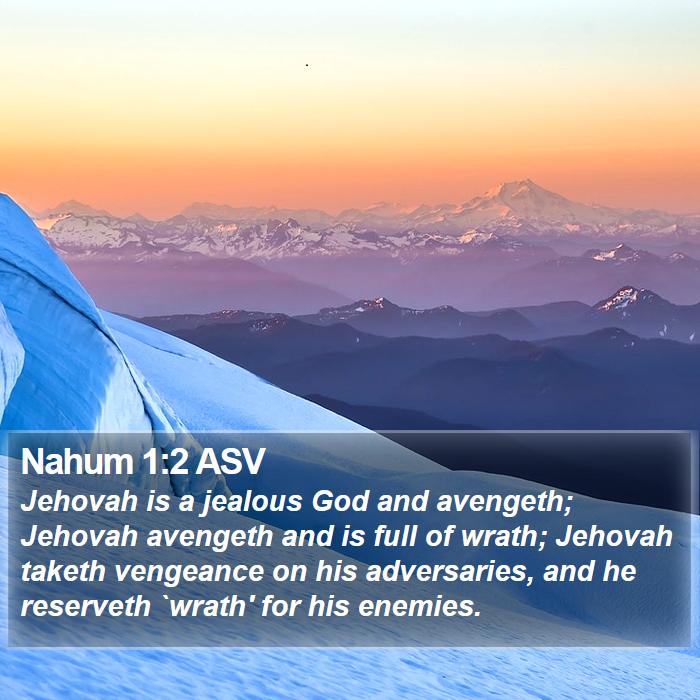 Nahum 1:2 ASV

Jehovah is a jealous God and avengeth; Jehovah avengeth and is full of wrath; Jehovah taketh vengeance on his adversaries, and he reserveth `wrath' for his enemies.